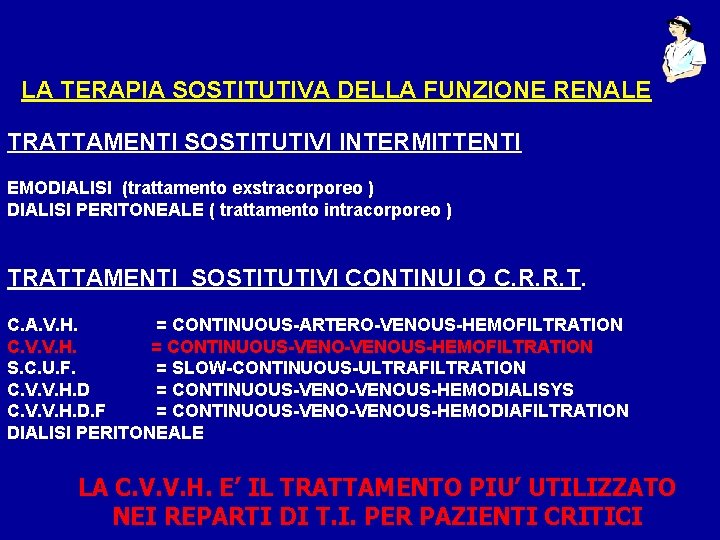 LA TERAPIA SOSTITUTIVA DELLA FUNZIONE RENALE

TRATTAMENTI SOSTITUTIVI INTERMITTENTI

EMODIALISI (trattamento exstracorporeo )
DIALISI PERITONEALE ( trattamento intracorporeo )

TRATTAMENTI SOSTITUTIVI CONTINUI O C.R.R.T.

C.A.V.H. = CONTINUOUS-ARTERO-VENOUS-HEMOFILTRATION
C.V.V.H. = CONTINUOUS-VENO-VENOUS-HEMOFILTRATION
S.C.U.F. = SLOW-CONTINUOUS-ULTRAFILTRATION
C.V.V.H.D = CONTINUOUS-VENO-VENOUS-HEMODIALISYS
C.V.V.H.D.F = CONTINUOUS-VENO-VENOUS-HEMODIAFILTRATION
DIALISI PERITONEALE

LA C.V.V.H. E' IL TRATTAMENTO PIU' UTILIZZATO NEI REPARTI DI T.I. PER PAZIENTI CRITICI